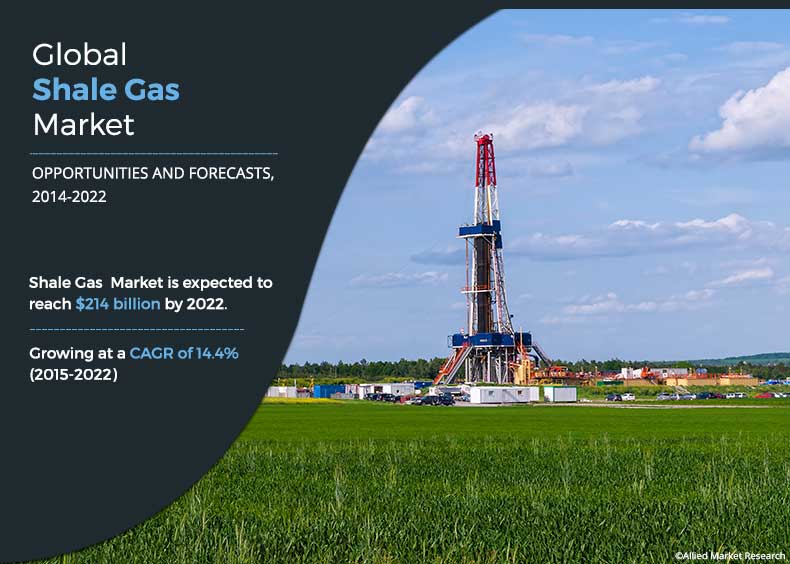 Global
Shale Gas
Market

OPPORTUNITIES AND FORECASTS, 2014-2022

Shale Gas  Market is expected to reach $214 billion by 2022.

Growing at a CAGR of 14.4% (2015-2022)

©Allied Market Research